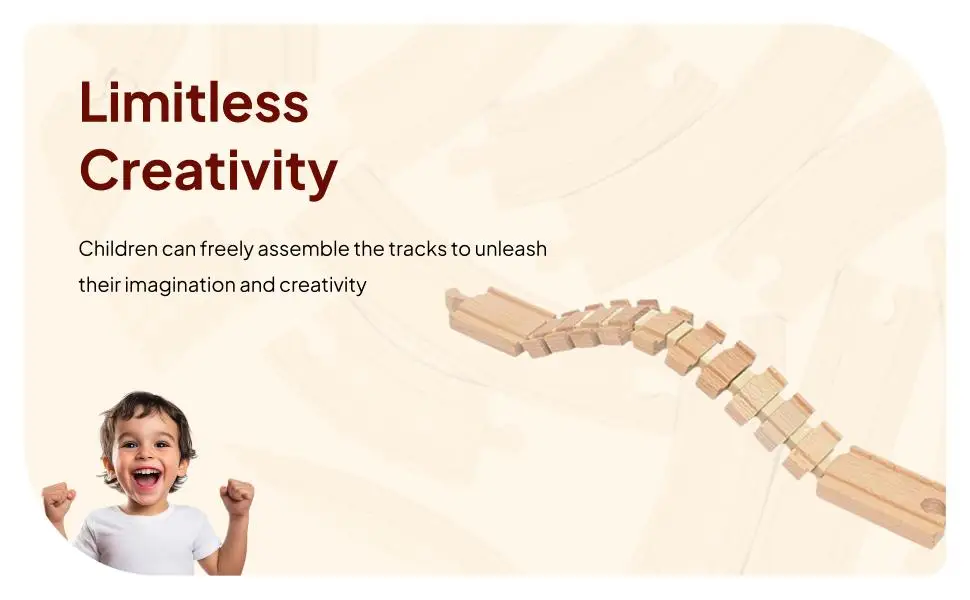 Limitless
Creativity

Children can freely assemble the tracks to unleash their imagination and creativity